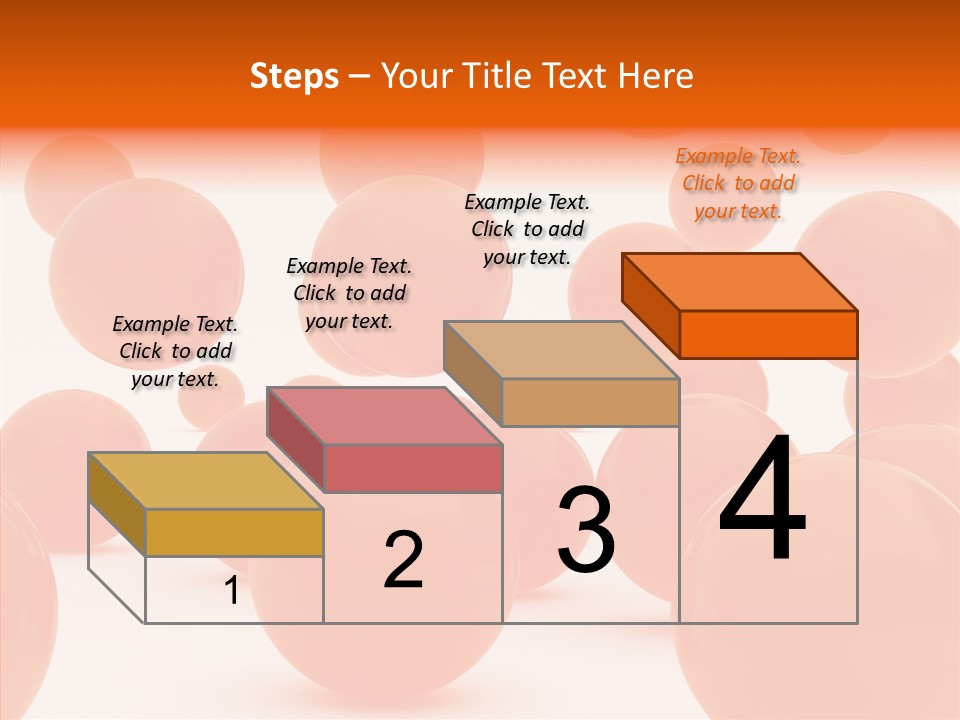 Steps – Your Title Text Here

Example Text. Click to add your text.

Example Text. Click to add your text.

Example Text. Click to add your text.

Example Text. Click to add your text.

1

2

3

4